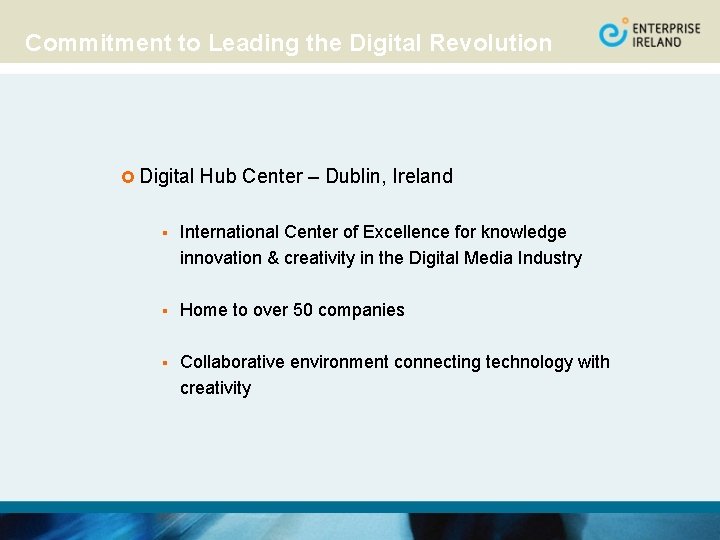 Commitment to Leading the Digital Revolution

ENTERPRISE IRELAND

Digital Hub Center – Dublin, Ireland

International Center of Excellence for knowledge innovation & creativity in the Digital Media Industry

Home to over 50 companies

Collaborative environment connecting technology with creativity